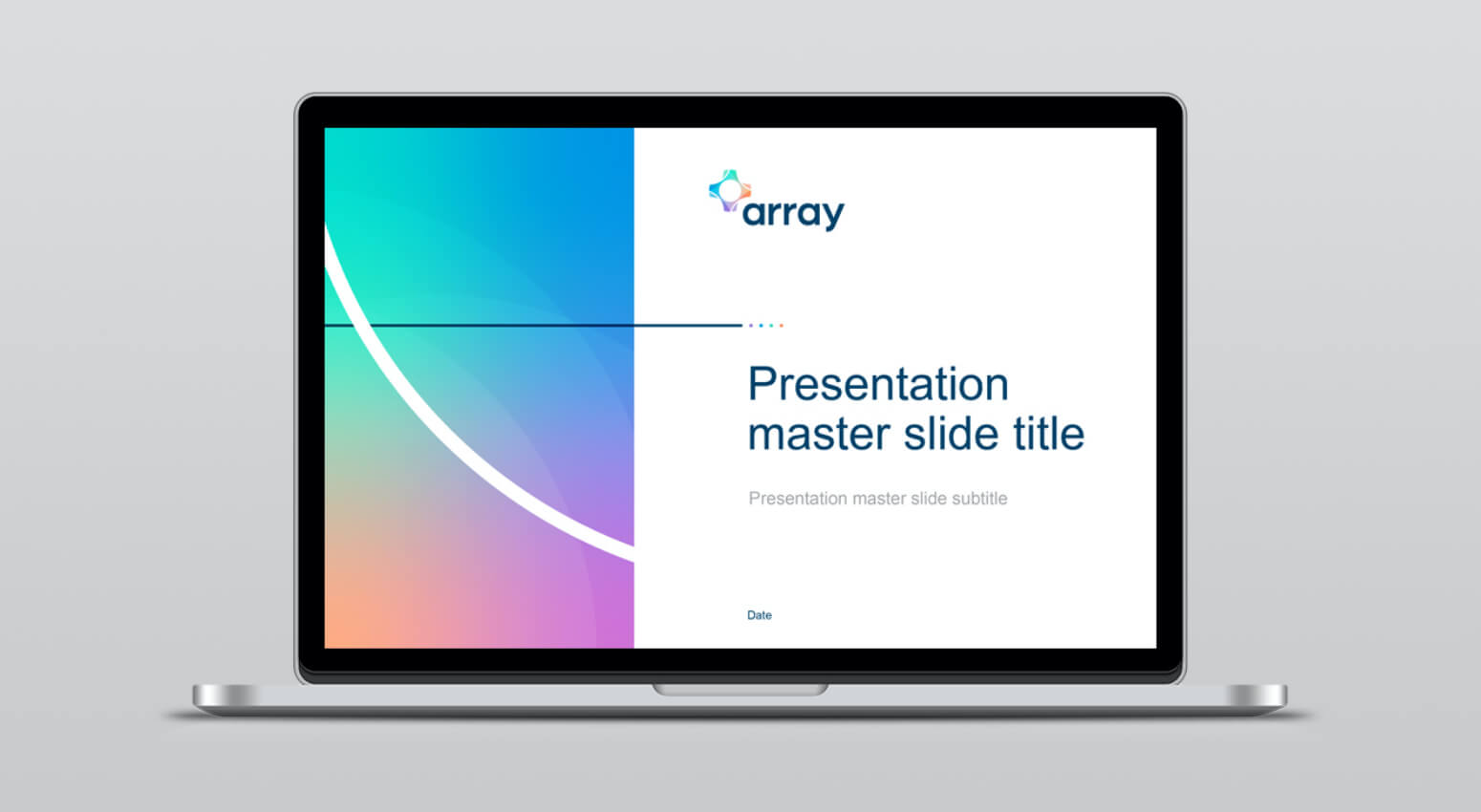 array

Presentation master slide title

Presentation master slide subtitle

Date